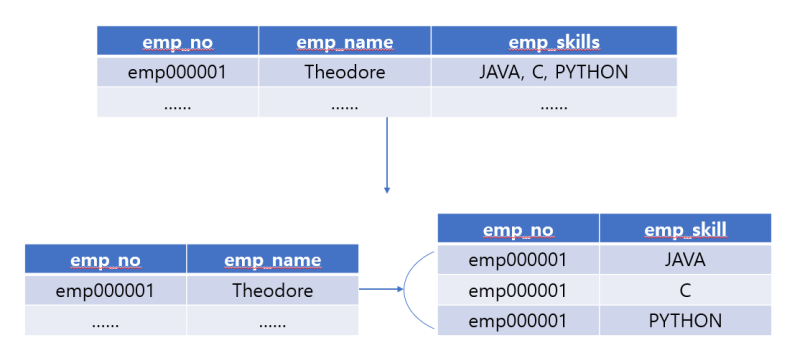 | emp_no | emp_name | emp_skills |
|---|---|---|
| emp000001 | Theodore | JAVA, C, PYTHON |
| …… | …… | …… |

| emp_no | emp_name |
|---|---|
| emp000001 | Theodore |
| …… | …… |

| emp_no | emp_skill |
|---|---|
| emp000001 | JAVA |
| emp000001 | C |
| emp000001 | PYTHON |